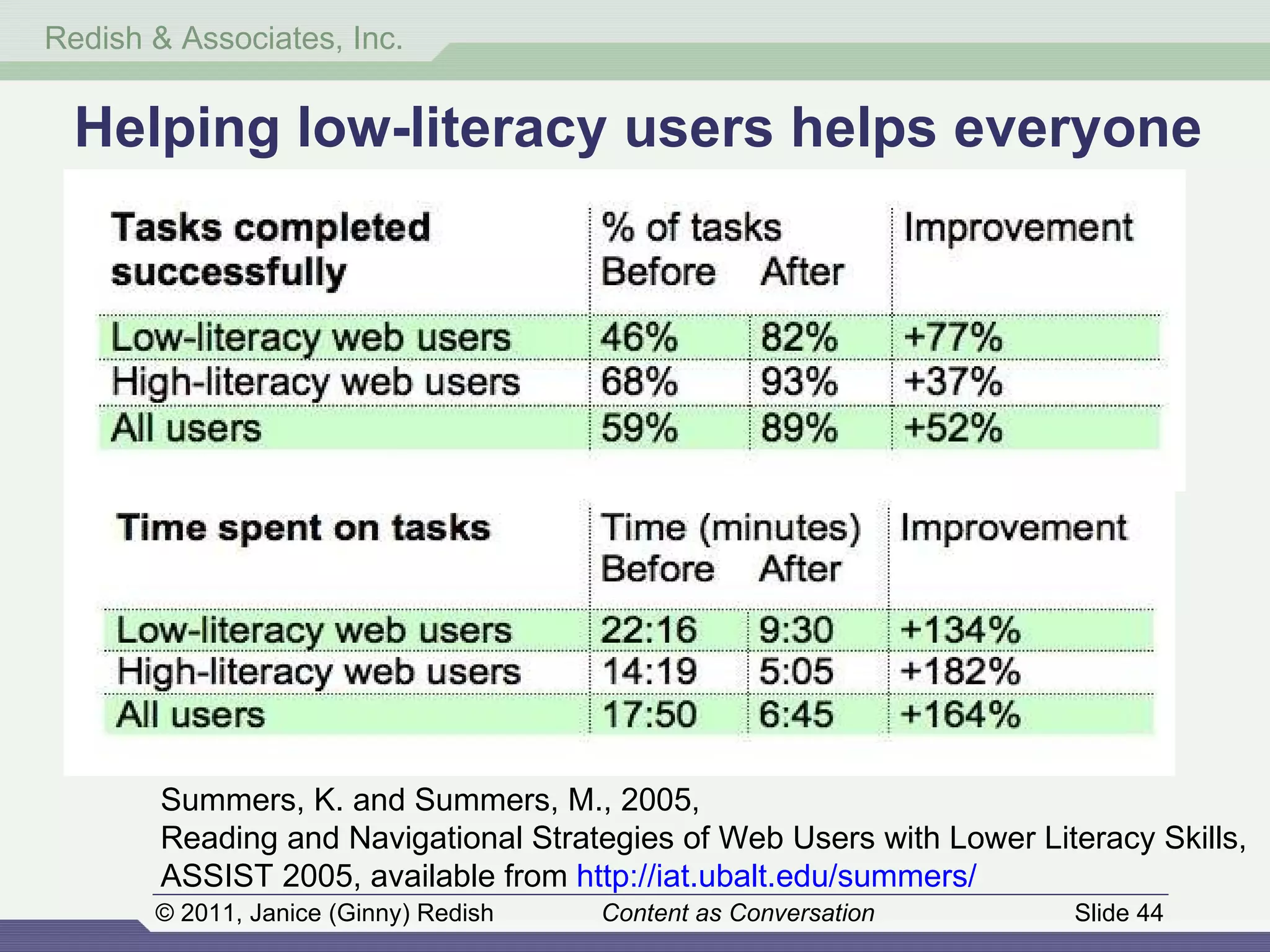 Redish & Associates, Inc.

Helping low-literacy users helps everyone

| Tasks completed successfully | % of tasks Before | After | Improvement |
|---|---|---|---|
| Low-literacy web users | 46% | 82% | +77% |
| High-literacy web users | 68% | 93% | +37% |
| All users | 59% | 89% | +52% |

| Time spent on tasks | Time (minutes) Before | After | Improvement |
|---|---|---|---|
| Low-literacy web users | 22:16 | 9:30 | +134% |
| High-literacy web users | 14:19 | 5:05 | +182% |
| All users | 17:50 | 6:45 | +164% |

Summers, K. and Summers, M., 2005,
Reading and Navigational Strategies of Web Users with Lower Literacy Skills,
ASSIST 2005, available from http://iat.ubalt.edu/summers/

© 2011, Janice (Ginny) Redish Content as Conversation Slide 44